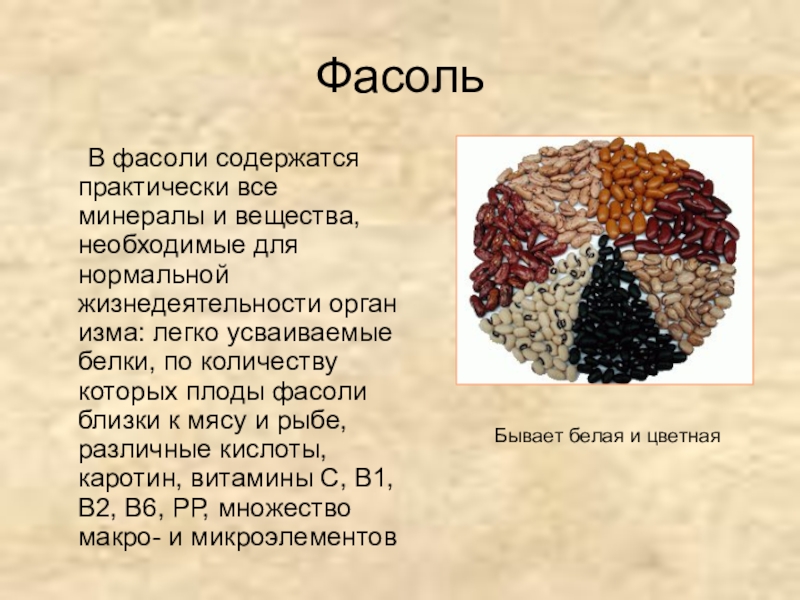 Фасоль

В фасоли содержатся практически все минералы и вещества, необходимые для нормальной жизнедеятельности орган изма: легко усваиваемые белки, по количеству которых плоды фасоли близки к мясу и рыбе, различные кислоты, каротин, витамины С, В1, В2, В6, РР, множество макро- и микроэлементов

Бывает белая и цветная